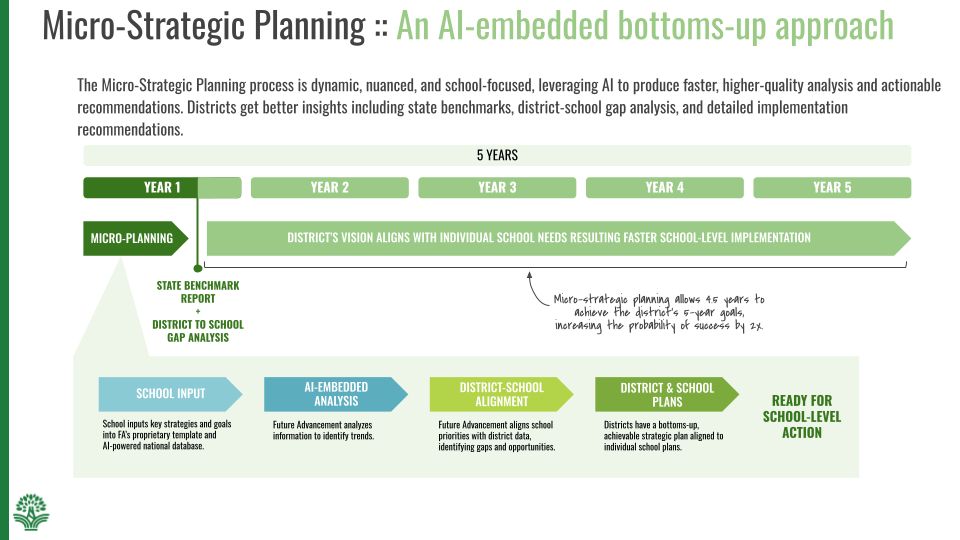 Micro-Strategic Planning :: An AI-embedded bottoms-up approach

The Micro-Strategic Planning process is dynamic, nuanced, and school-focused, leveraging AI to produce faster, higher-quality analysis and actionable recommendations. Districts get better insights including state benchmarks, district-school gap analysis, and detailed implementation recommendations.

5 YEARS

YEAR 1

YEAR 2

YEAR 3

YEAR 4

YEAR 5

MICRO-PLANNING

DISTRICT'S VISION ALIGNS WITH INDIVIDUAL SCHOOL NEEDS RESULTING FASTER SCHOOL-LEVEL IMPLEMENTATION

STATE BENCHMARK REPORT + DISTRICT TO SCHOOL GAP ANALYSIS

Micro-strategic planning allows 4.5 years to achieve the district's 5-year goals, increasing the probability of success by 2x.

SCHOOL INPUT

School inputs key strategies and goals into FA's proprietary template and AI-powered national database.

AI-EMBEDDED ANALYSIS

Future Advancement analyzes information to identify trends.

DISTRICT-SCHOOL ALIGNMENT

Future Advancement aligns school priorities with district data, identifying gaps and opportunities.

DISTRICT & SCHOOL PLANS

Districts have a bottoms-up, achievable strategic plan aligned to individual school plans.

READY FOR SCHOOL-LEVEL ACTION